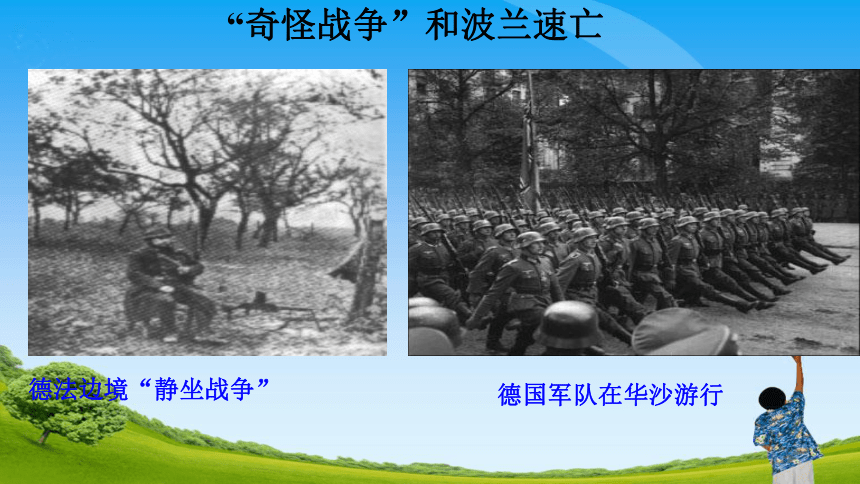 “奇怪战争”和波兰速亡

德法边境“静坐战争”

德国军队在华沙游行